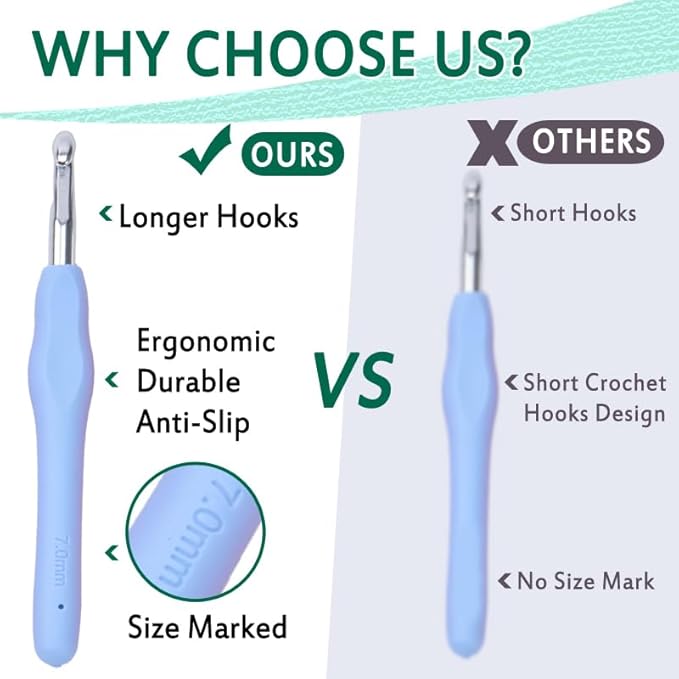 WHY CHOOSE US?

OURS

Longer Hooks

Ergonomic
Durable
Anti-Slip

7.0mm

7.0mm

Size Marked

VS

X OTHERS

Short Hooks

Short Crochet Hooks Design

No Size Mark